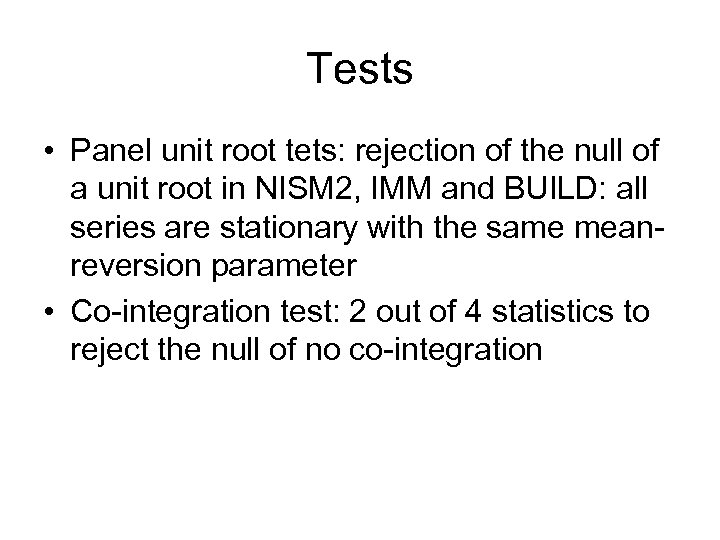 Tests

• Panel unit root tets: rejection of the null of a unit root in NISM2, IMM and BUILD: all series are stationary with the same mean-reversion parameter

• Co-integration test: 2 out of 4 statistics to reject the null of no co-integration